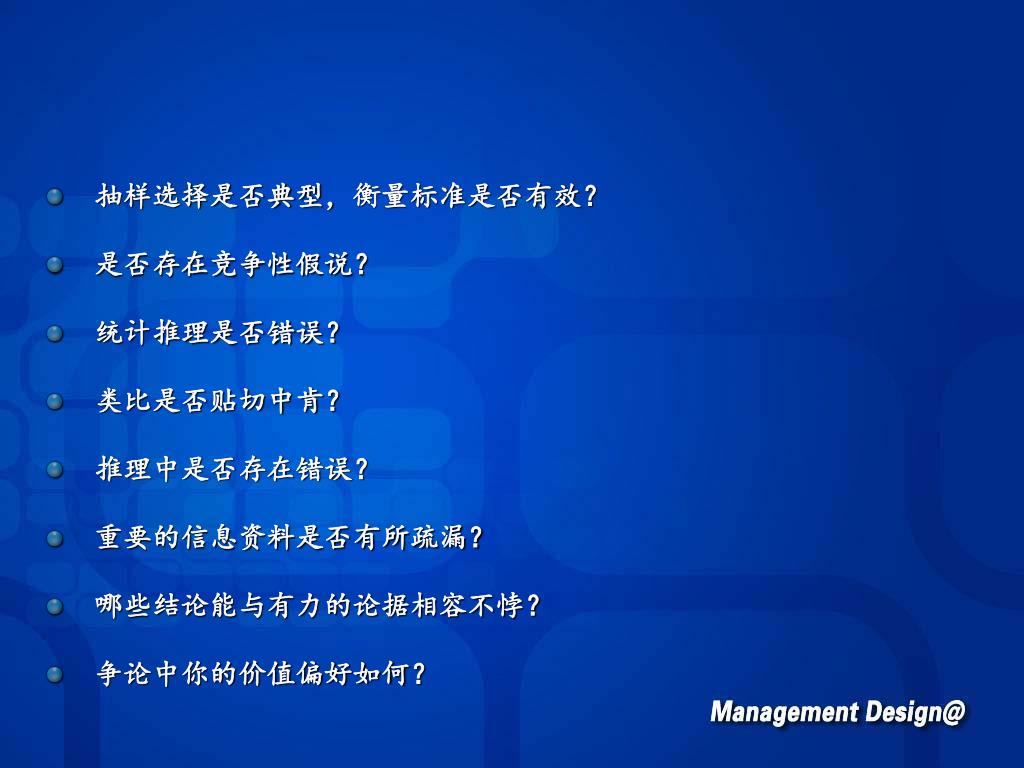 抽样选择是否典型，衡量标准是否有效？

是否存在竞争性假说？

统计推理是否错误？

类比是否贴切中肯？

推理中是否存在错误？

重要的信息资料是否有所疏漏？

哪些结论能与有力的论据相容不悖？

争论中你的价值偏好如何？

Management Design@